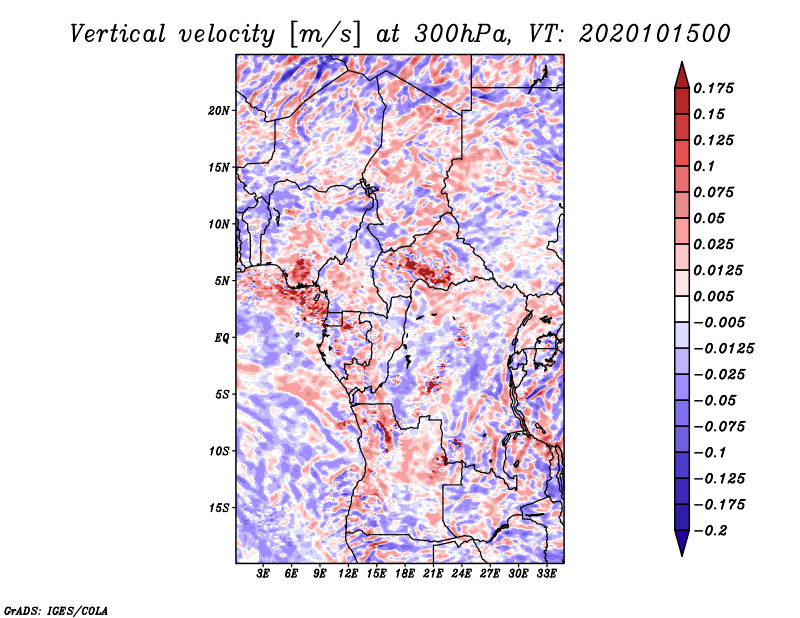 Vertical velocity [m/s] at 300hPa, VT: 2020101500

20N
15N
10N
5N
EQ
5S
10S
15S

3E 6E 9E 12E 15E 18E 21E 24E 27E 30E 33E

0.175
0.15
0.125
0.1
0.075
0.05
0.025
0.0125
0.005
−0.005
−0.0125
−0.025
−0.05
−0.075
−0.1
−0.125
−0.175
−0.2

GrADS: IGES/COLA